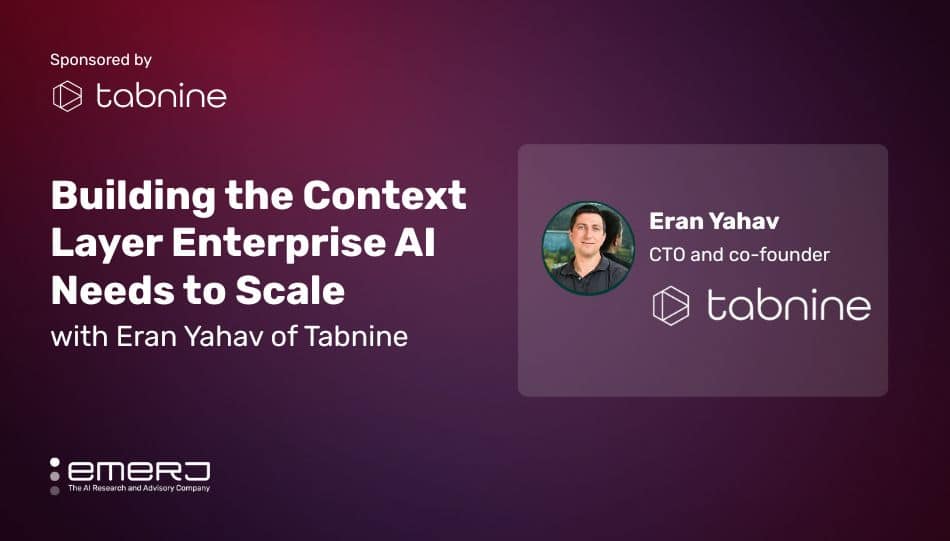 Sponsored by
tabnine

Building the Context Layer Enterprise AI Needs to Scale
with Eran Yahav of Tabnine

Eran Yahav
CTO and co-founder
tabnine

emerj
The AI Research and Advisory Company